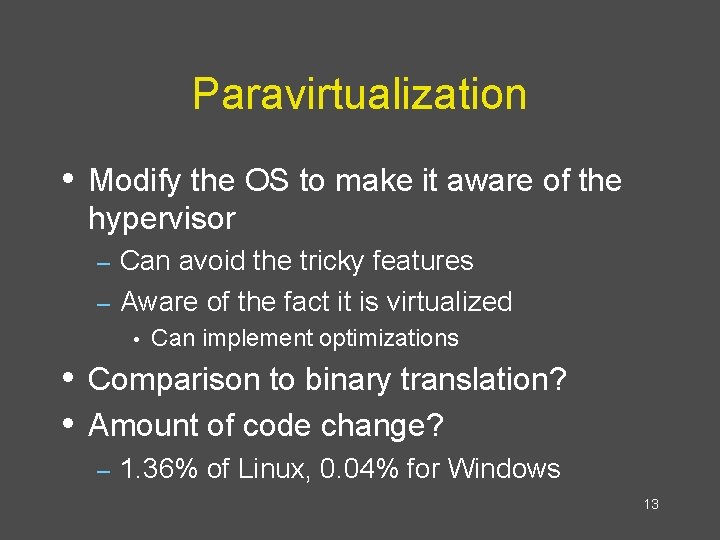 Paravirtualization

• Modify the OS to make it aware of the hypervisor
  – Can avoid the tricky features
  – Aware of the fact it is virtualized
    • Can implement optimizations
• Comparison to binary translation?
• Amount of code change?
  – 1.36% of Linux, 0.04% for Windows

13